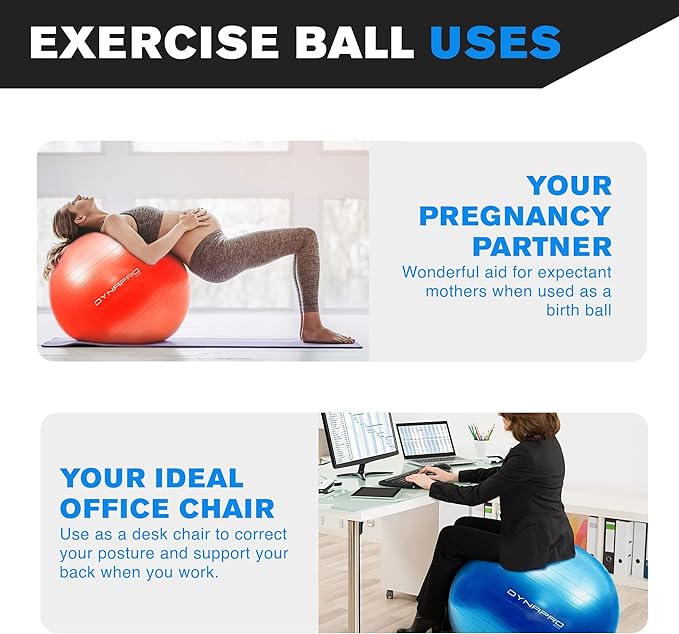 EXERCISE BALL USES

DYNAPRO

YOUR PREGNANCY PARTNER

Wonderful aid for expectant mothers when used as a birth ball

YOUR IDEAL OFFICE CHAIR

Use as a desk chair to correct your posture and support your back when you work.

DYNAPRO